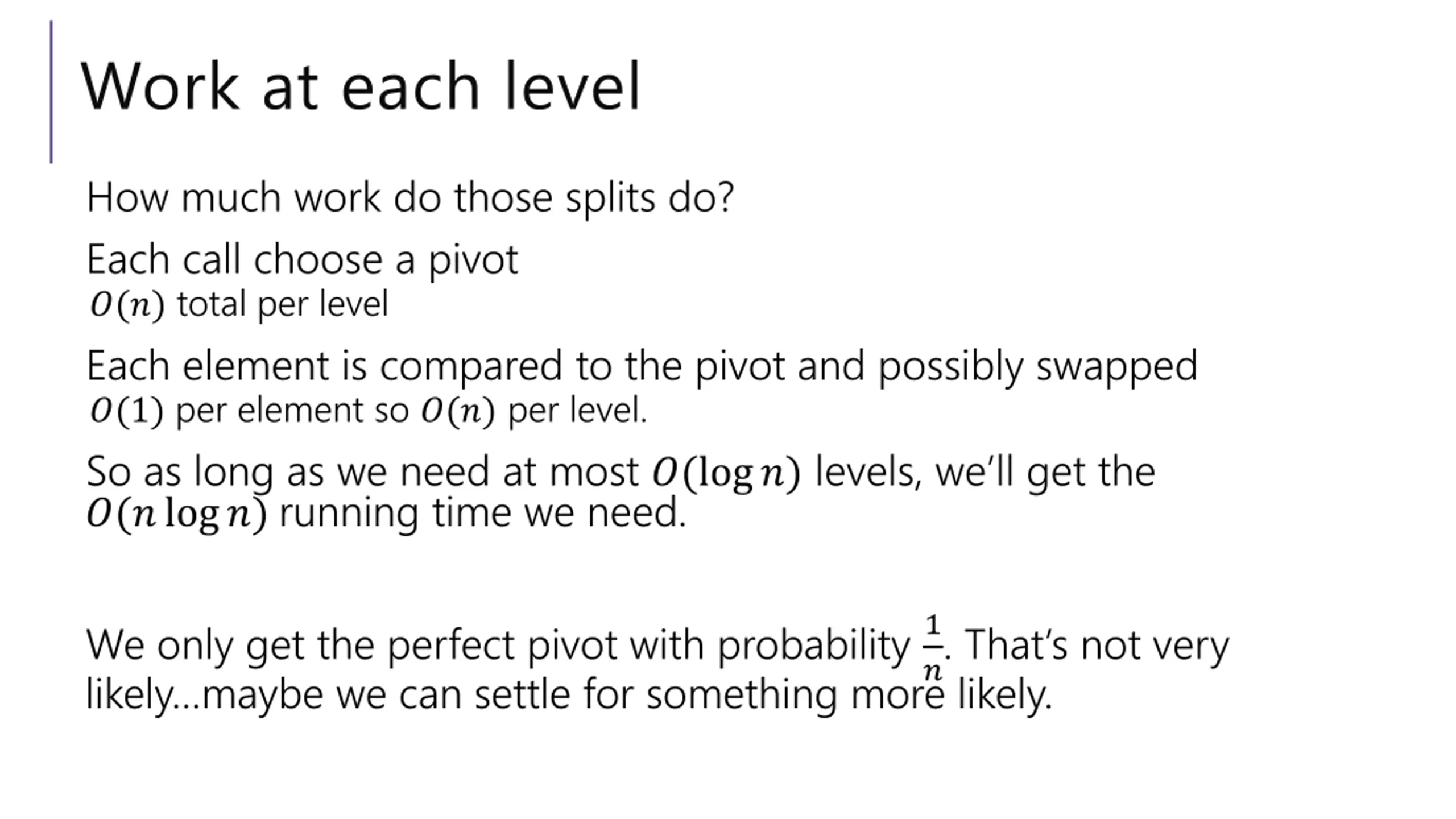 Work at each level

How much work do those splits do?

Each call choose a pivot
$O(n)$ total per level

Each element is compared to the pivot and possibly swapped
$O(1)$ per element so $O(n)$ per level.

So as long as we need at most $O(\log n)$ levels, we'll get the $O(n \log n)$ running time we need.

We only get the perfect pivot with probability $\frac{1}{n}$. That's not very likely...maybe we can settle for something more likely.